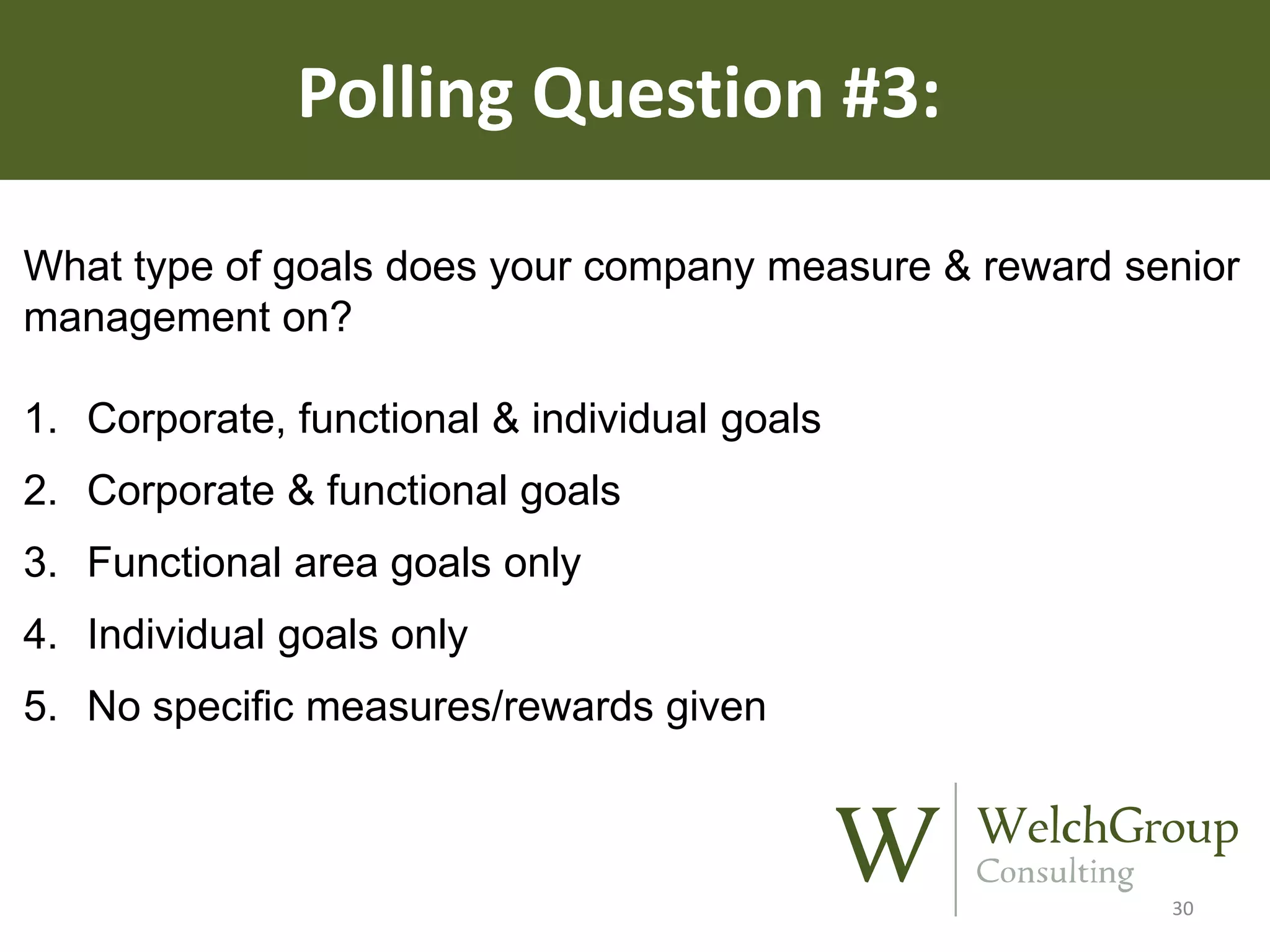 Polling Question #3:

What type of goals does your company measure & reward senior management on?

1. Corporate, functional & individual goals
2. Corporate & functional goals
3. Functional area goals only
4. Individual goals only
5. No specific measures/rewards given

W WelchGroup Consulting

30